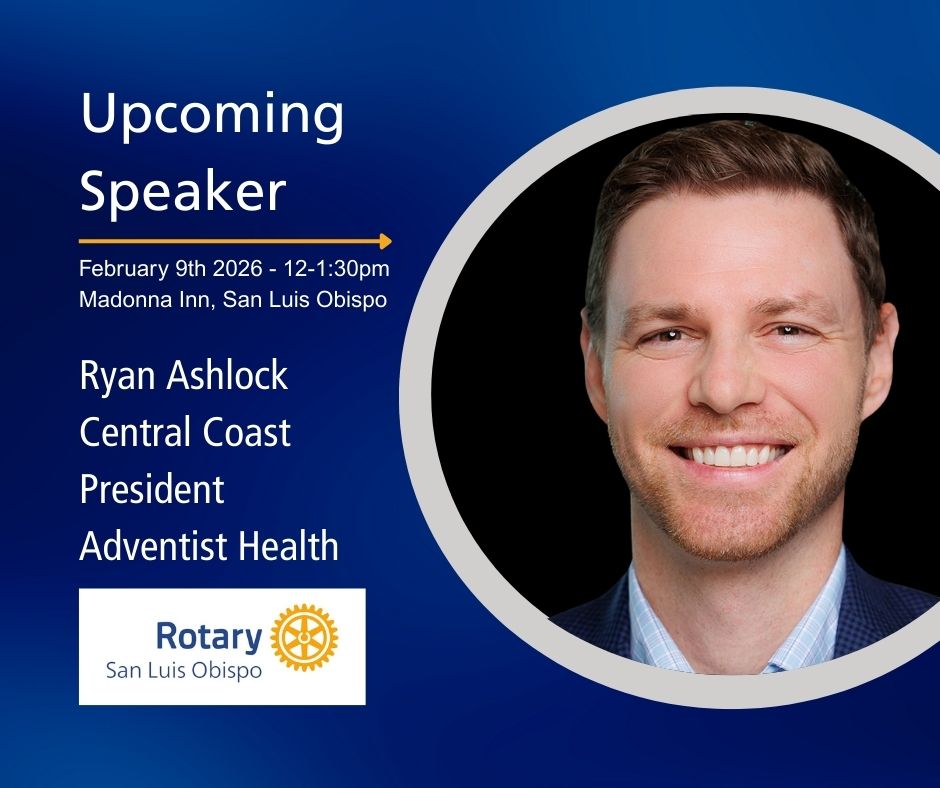 Upcoming Speaker

February 9th 2026 - 12-1:30pm
Madonna Inn, San Luis Obispo

Ryan Ashlock
Central Coast
President
Adventist Health

Rotary
San Luis Obispo